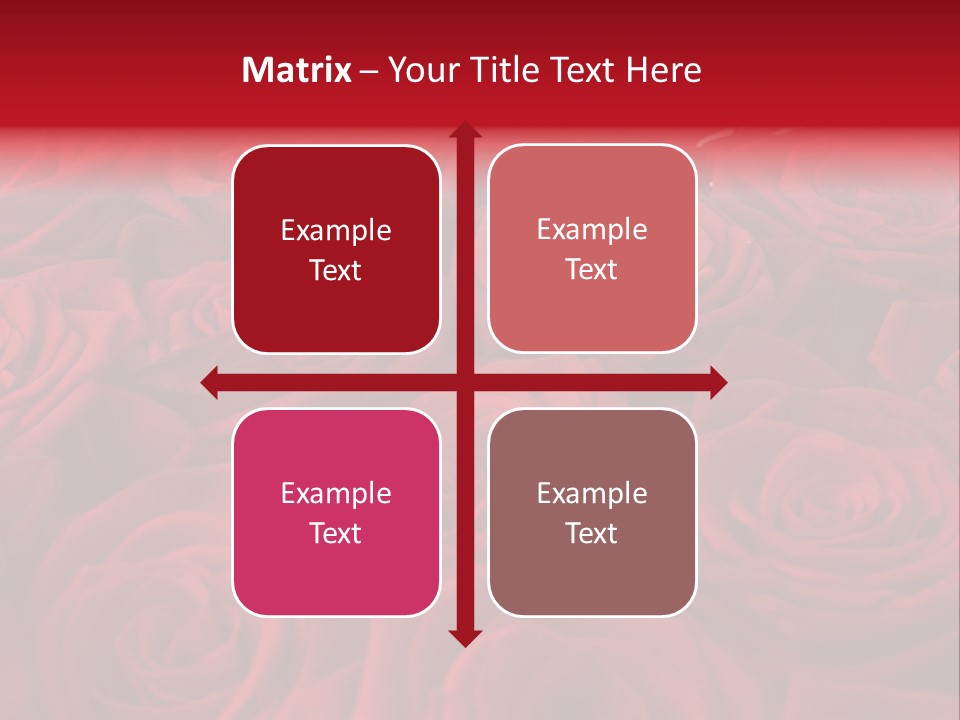 Matrix – Your Title Text Here

Example Text

Example Text

Example Text

Example Text